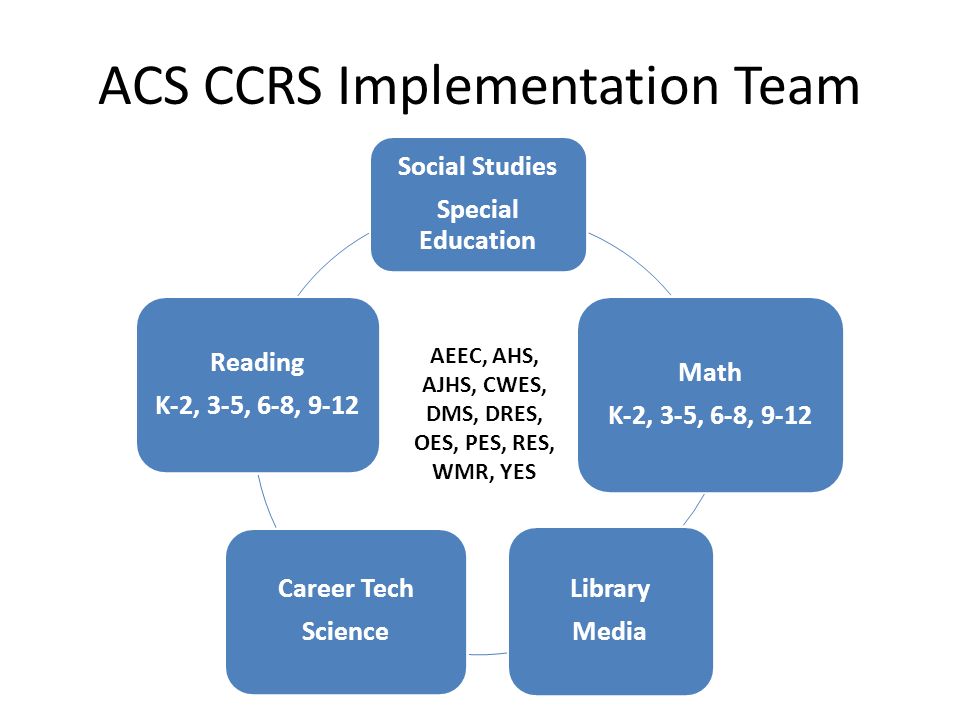 ACS CCRS Implementation Team

Social Studies

Special Education

Math

K-2, 3-5, 6-8, 9-12

Library Media

Career Tech

Science

Reading

K-2, 3-5, 6-8, 9-12

AEEC, AHS, AJHS, CWES, DMS, DRES, OES, PES, RES, WMR, YES